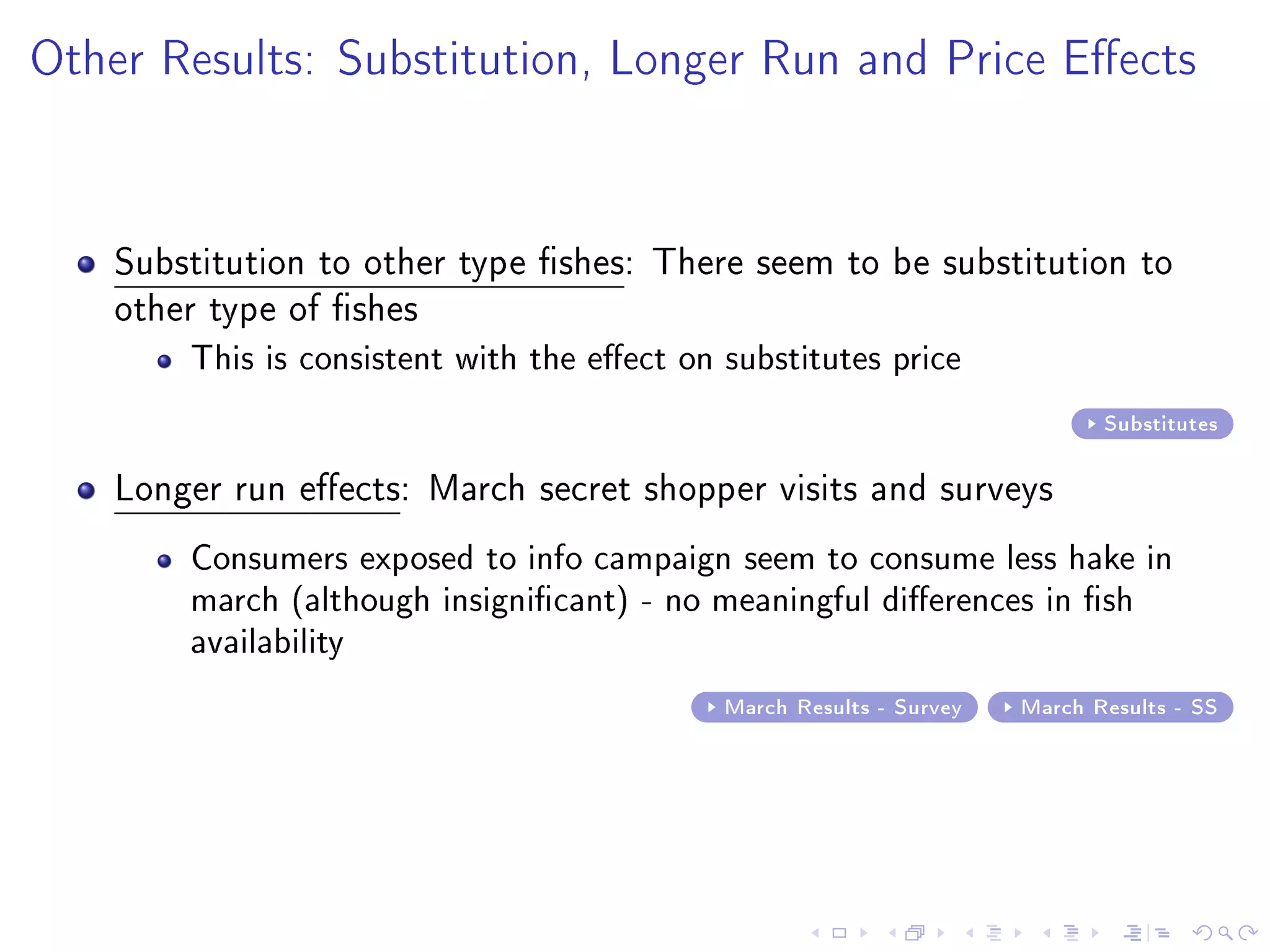 Other Results: Substitution, Longer Run and Price Effects

Substitution to other type fishes: There seem to be substitution to other type of fishes

This is consistent with the effect on substitutes price

Substitutes

Longer run effects: March secret shopper visits and surveys

Consumers exposed to info campaign seem to consume less hake in march (although insignificant) - no meaningful differences in fish availability

March Results - Survey

March Results - SS